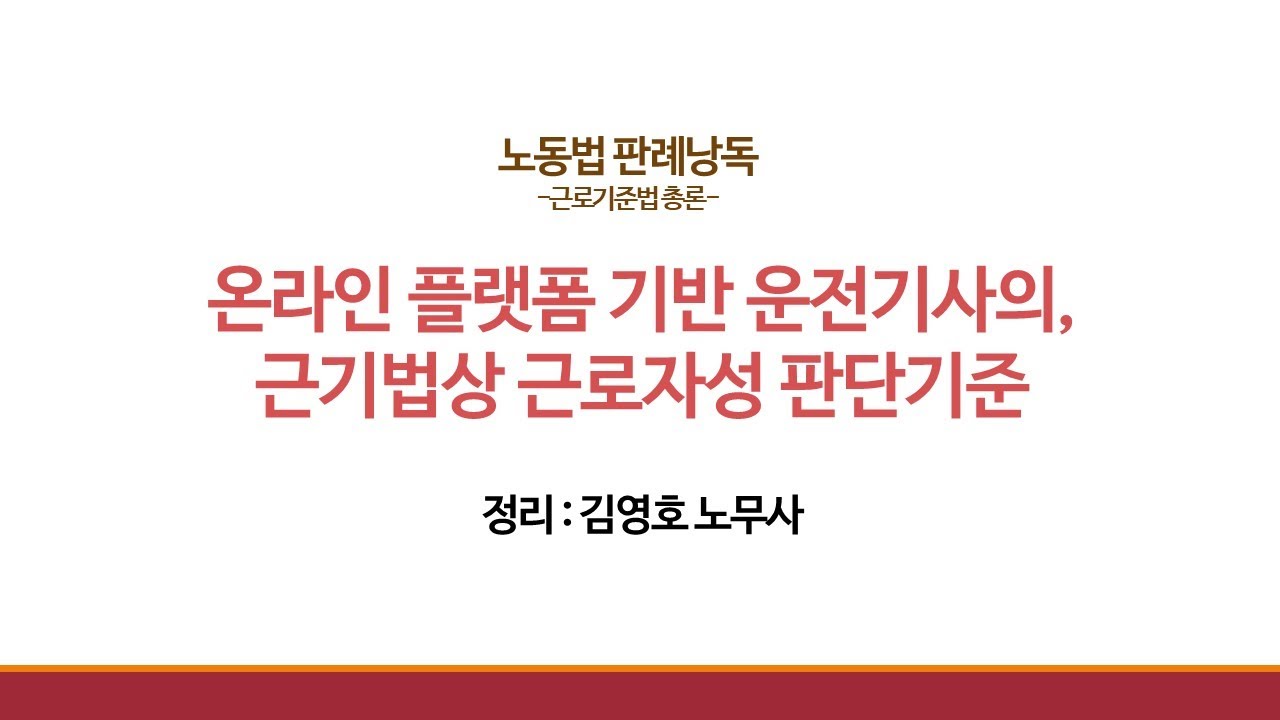 노동법 판례낭독
-근로기준법 총론-

온라인 플랫폼 기반 운전기사의, 근기법상 근로자성 판단기준

정리 : 김영호 노무사